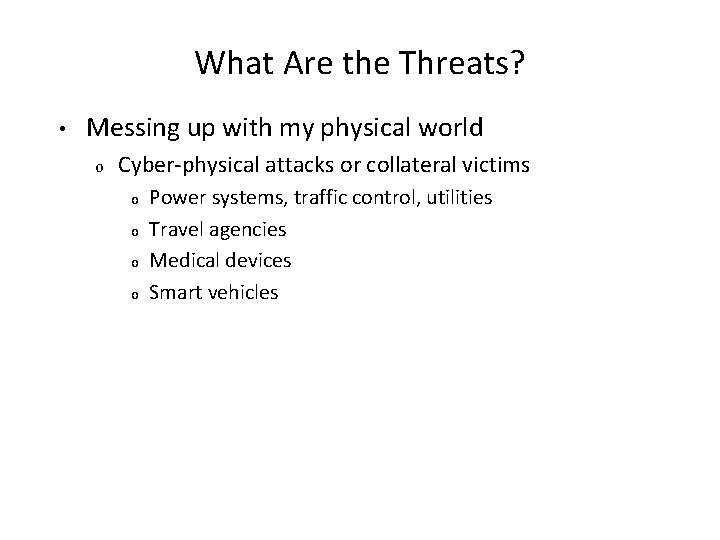 What Are the Threats?

• Messing up with my physical world
  o Cyber-physical attacks or collateral victims
    o Power systems, traffic control, utilities
    o Travel agencies
    o Medical devices
    o Smart vehicles